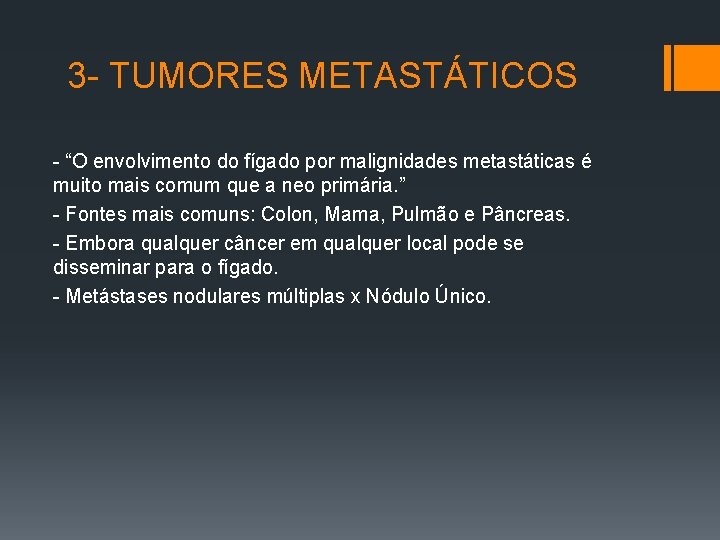 3- TUMORES METASTÁTICOS

- “O envolvimento do fígado por malignidades metastáticas é muito mais comum que a neo primária.”

- Fontes mais comuns: Colon, Mama, Pulmão e Pâncreas.

- Embora qualquer câncer em qualquer local pode se disseminar para o fígado.

- Metástases nodulares múltiplas x Nódulo Único.